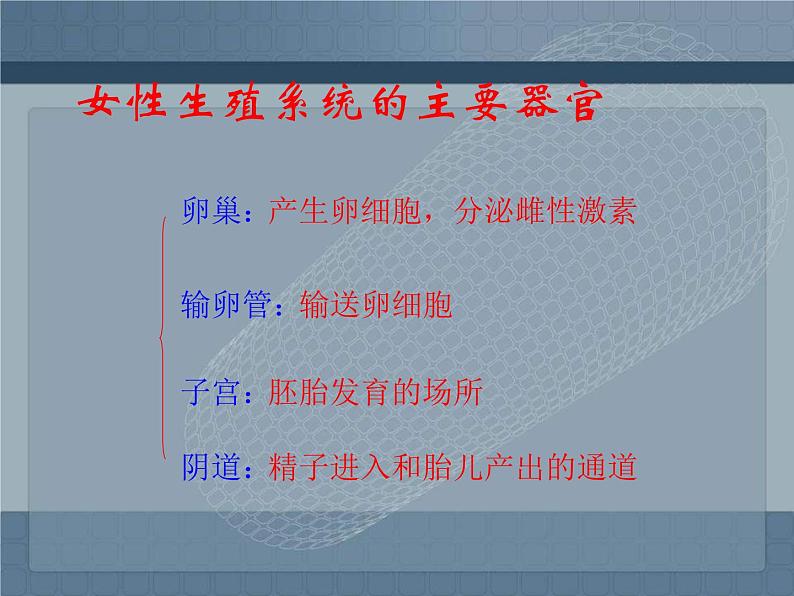 女性生殖系统的主要器官

卵巢：产生卵细胞，分泌雌性激素

输卵管：输送卵细胞

子宫：胚胎发育的场所

阴道：精子进入和胎儿产出的通道